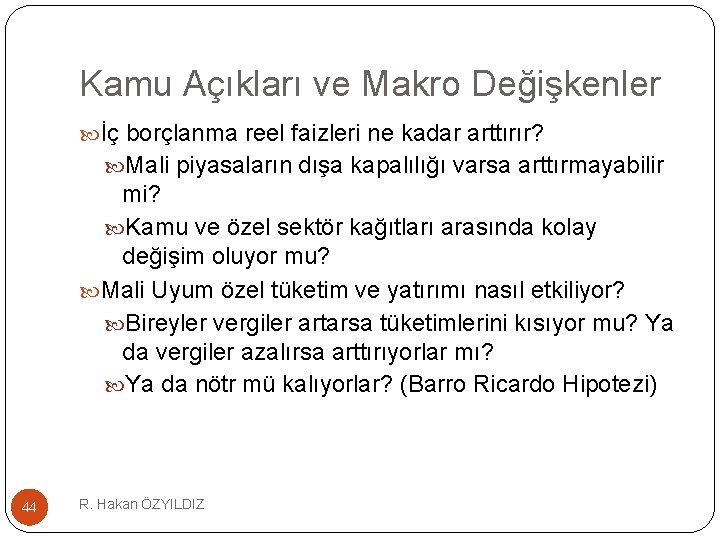 Kamu Açıkları ve Makro Değişkenler

İç borçlanma reel faizleri ne kadar arttırır?

Mali piyasaların dışa kapalılığı varsa arttırmayabilir mi?

Kamu ve özel sektör kağıtları arasında kolay değişim oluyor mu?

Mali Uyum özel tüketim ve yatırımı nasıl etkiliyor?

Bireyler vergiler artarsa tüketimlerini kısıyor mu? Ya da vergiler azalırsa arttırıyorlar mı?

Ya da nötr mü kalıyorlar? (Barro Ricardo Hipotezi)

44

R. Hakan ÖZYILDIZ